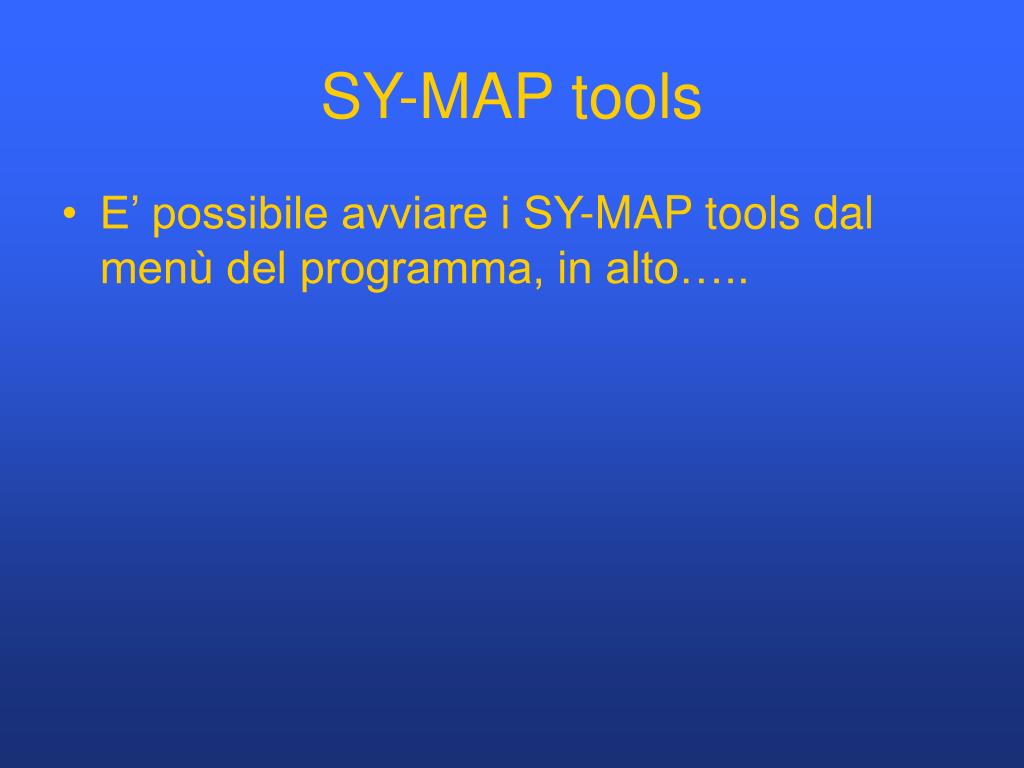 SY-MAP tools

• E’ possibile avviare i SY-MAP tools dal menù del programma, in alto…..